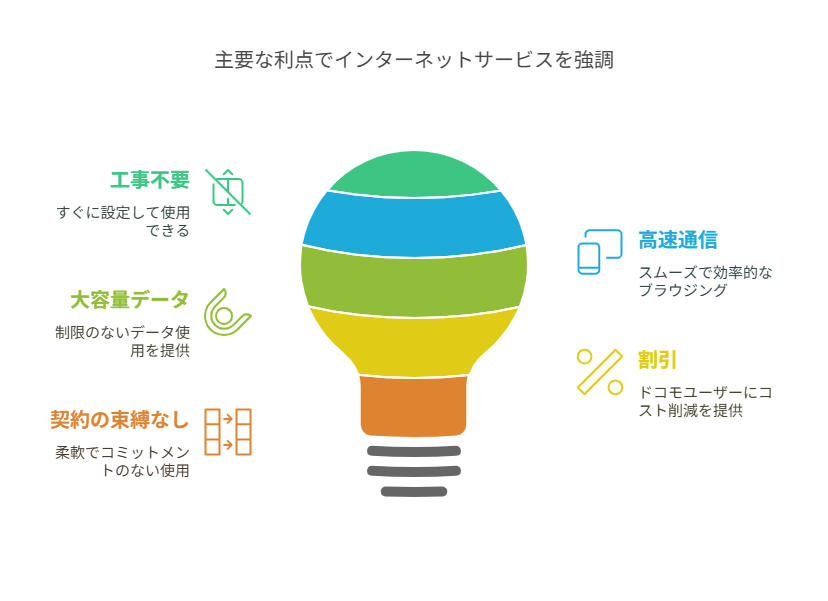 主要な利点でインターネットサービスを強調

工事不要
すぐに設定して使用できる

大容量データ
制限のないデータ使用を提供

契約の束縛なし
柔軟でコミットメントのない使用

高速通信
スムーズで効率的なブラウジング

割引
ドコモユーザーにコスト削減を提供